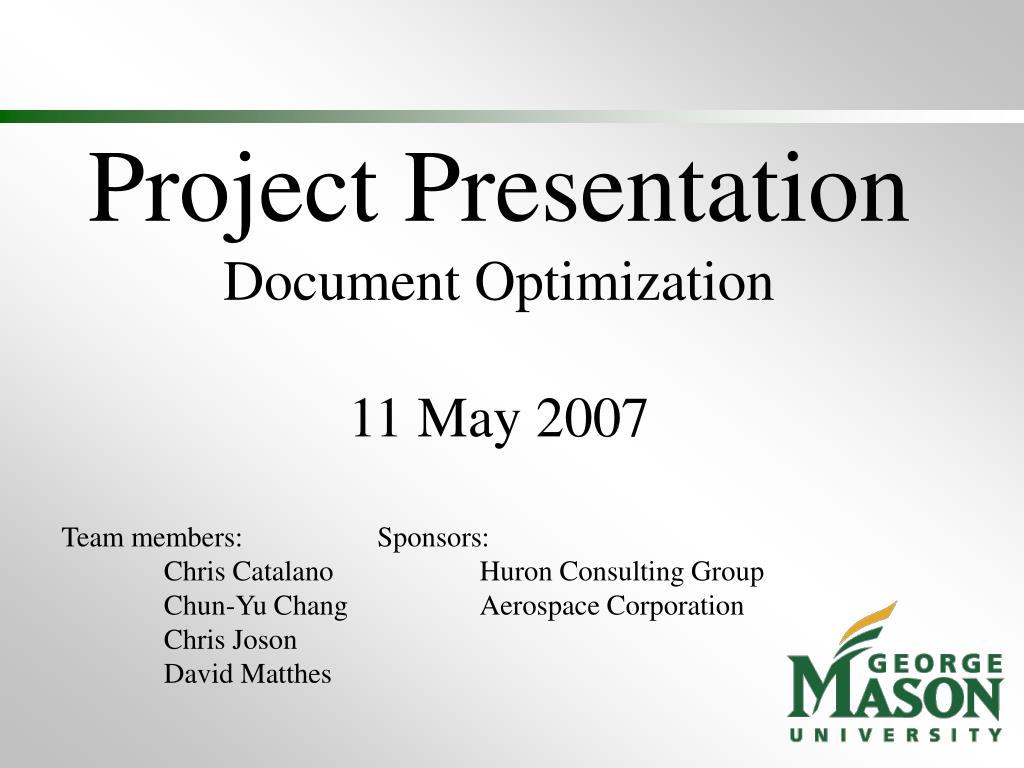 Project Presentation
Document Optimization

11 May 2007

Team members:
Chris Catalano
Chun-Yu Chang
Chris Joson
David Matthes

Sponsors:
Huron Consulting Group
Aerospace Corporation

GEORGE
MASON
UNIVERSITY